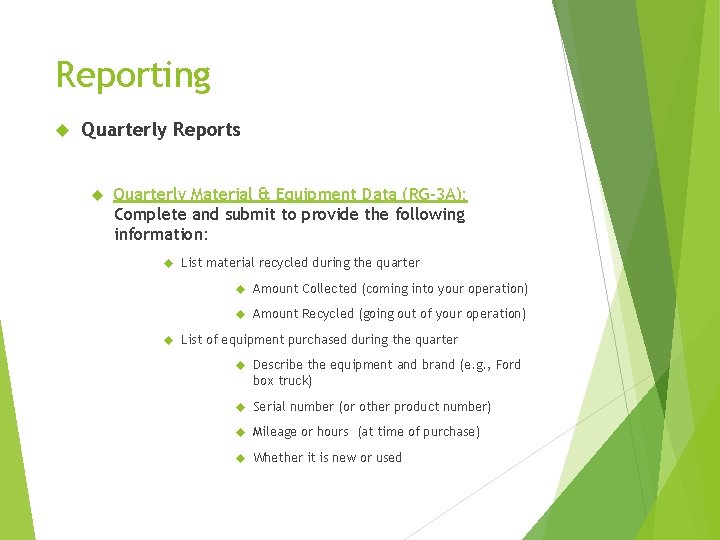 Reporting

Quarterly Reports

Quarterly Material & Equipment Data (RG-3A): Complete and submit to provide the following information:

List material recycled during the quarter

Amount Collected (coming into your operation)

Amount Recycled (going out of your operation)

List of equipment purchased during the quarter

Describe the equipment and brand (e.g., Ford box truck)

Serial number (or other product number)

Mileage or hours (at time of purchase)

Whether it is new or used